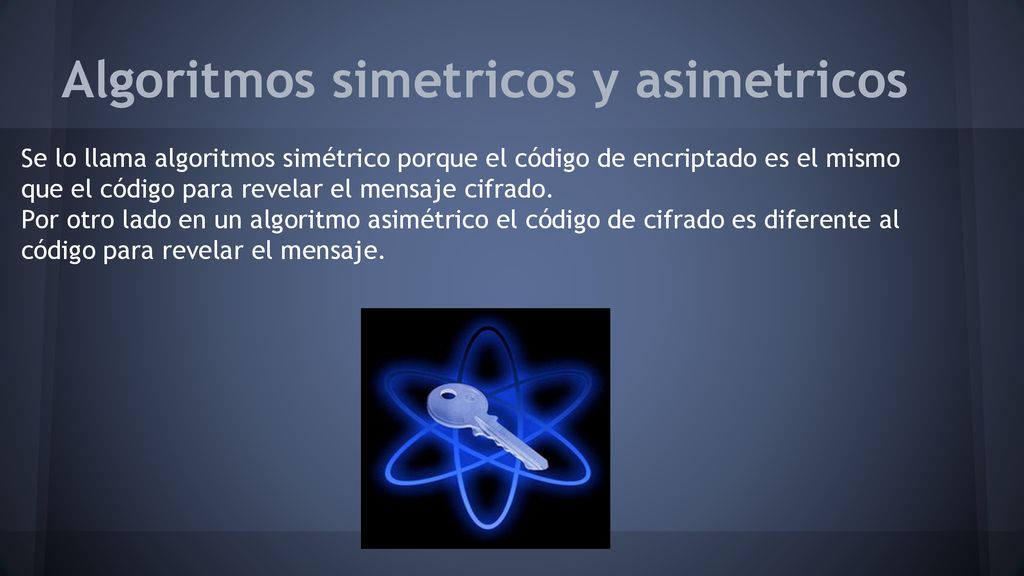 Algoritmos simetricos y asimetricos

Se lo llama algoritmos simétrico porque el código de encriptado es el mismo que el código para revelar el mensaje cifrado.
Por otro lado en un algoritmo asimétrico el código de cifrado es diferente al código para revelar el mensaje.